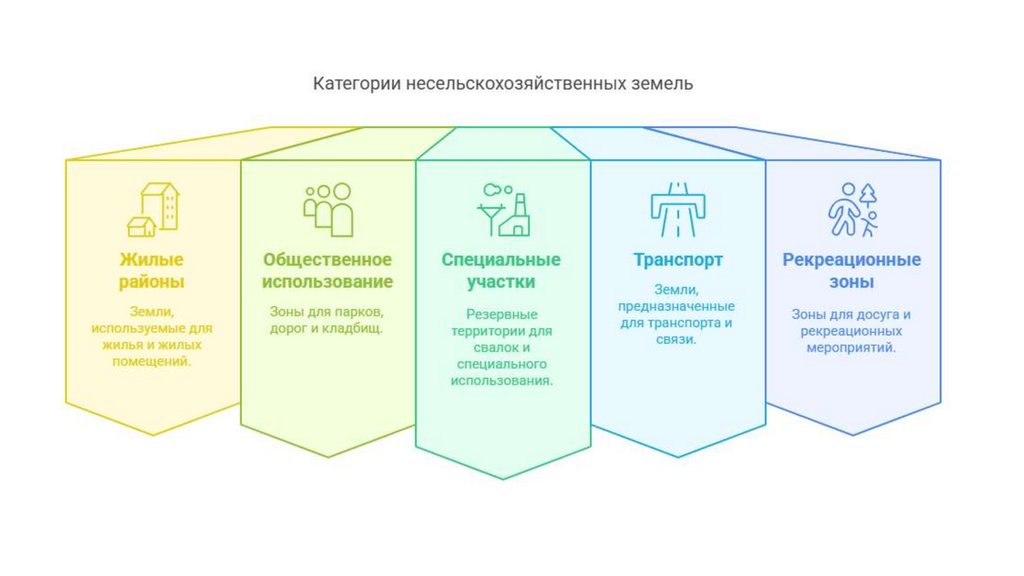 Категории несельскохозяйственных земель

Жилые районы

Земли, используемые для жилья и жилых помещений.

Общественное использование

Зоны для парков, дорог и кладбищ.

Специальные участки

Резервные территории для свалок и специального использования.

Транспорт

Земли, предназначенные для транспорта и связи.

Рекреационные зоны

Зоны для досуга и рекреационных мероприятий.